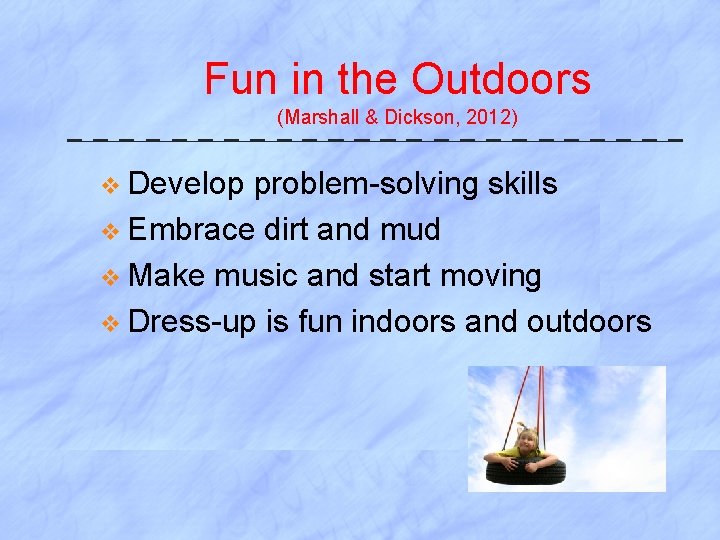 Fun in the Outdoors
(Marshall & Dickson, 2012)

❖ Develop problem-solving skills
❖ Embrace dirt and mud
❖ Make music and start moving
❖ Dress-up is fun indoors and outdoors